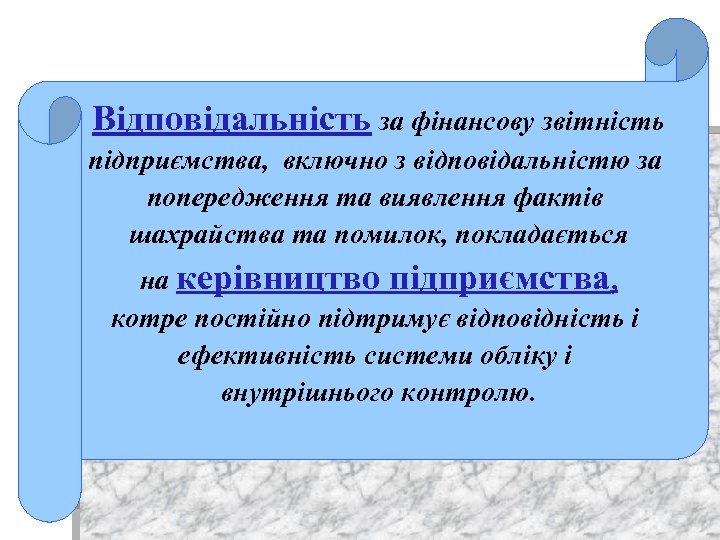 Відповідальність за фінансову звітність підприємства, включно з відповідальністю за попередження та виявлення фактів шахрайства та помилок, покладається на керівництво підприємства, котре постійно підтримує відповідність і ефективність системи обліку і внутрішнього контролю.